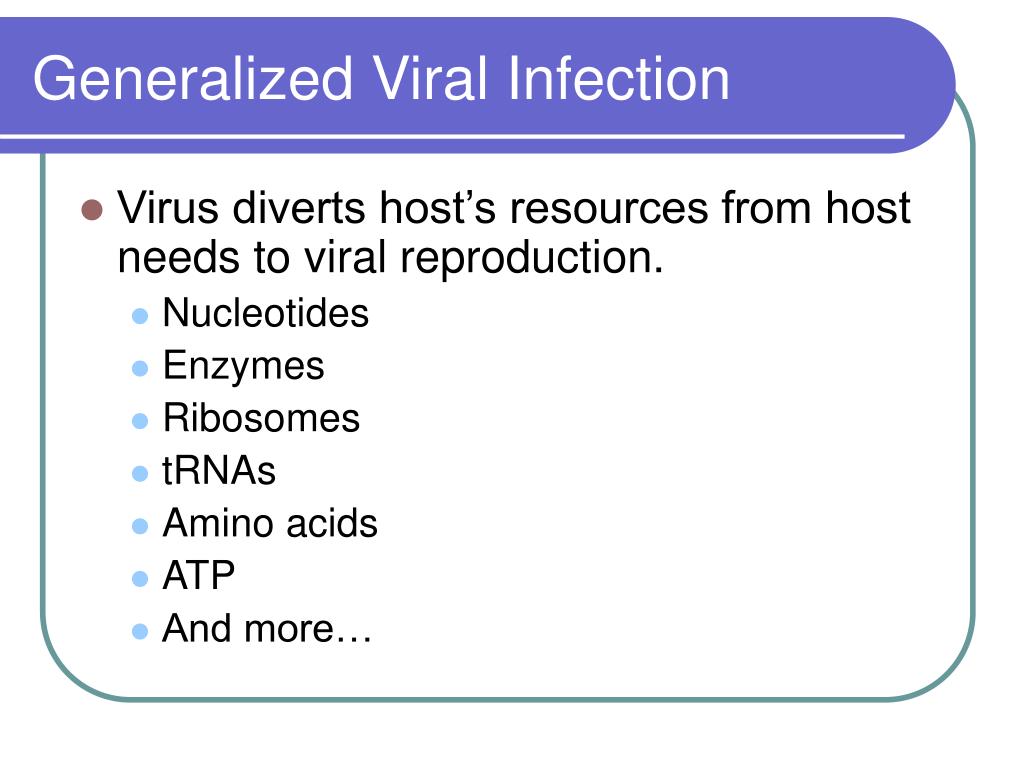 Generalized Viral Infection

- Virus diverts host’s resources from host needs to viral reproduction.
  - Nucleotides
  - Enzymes
  - Ribosomes
  - tRNAs
  - Amino acids
  - ATP
  - And more…